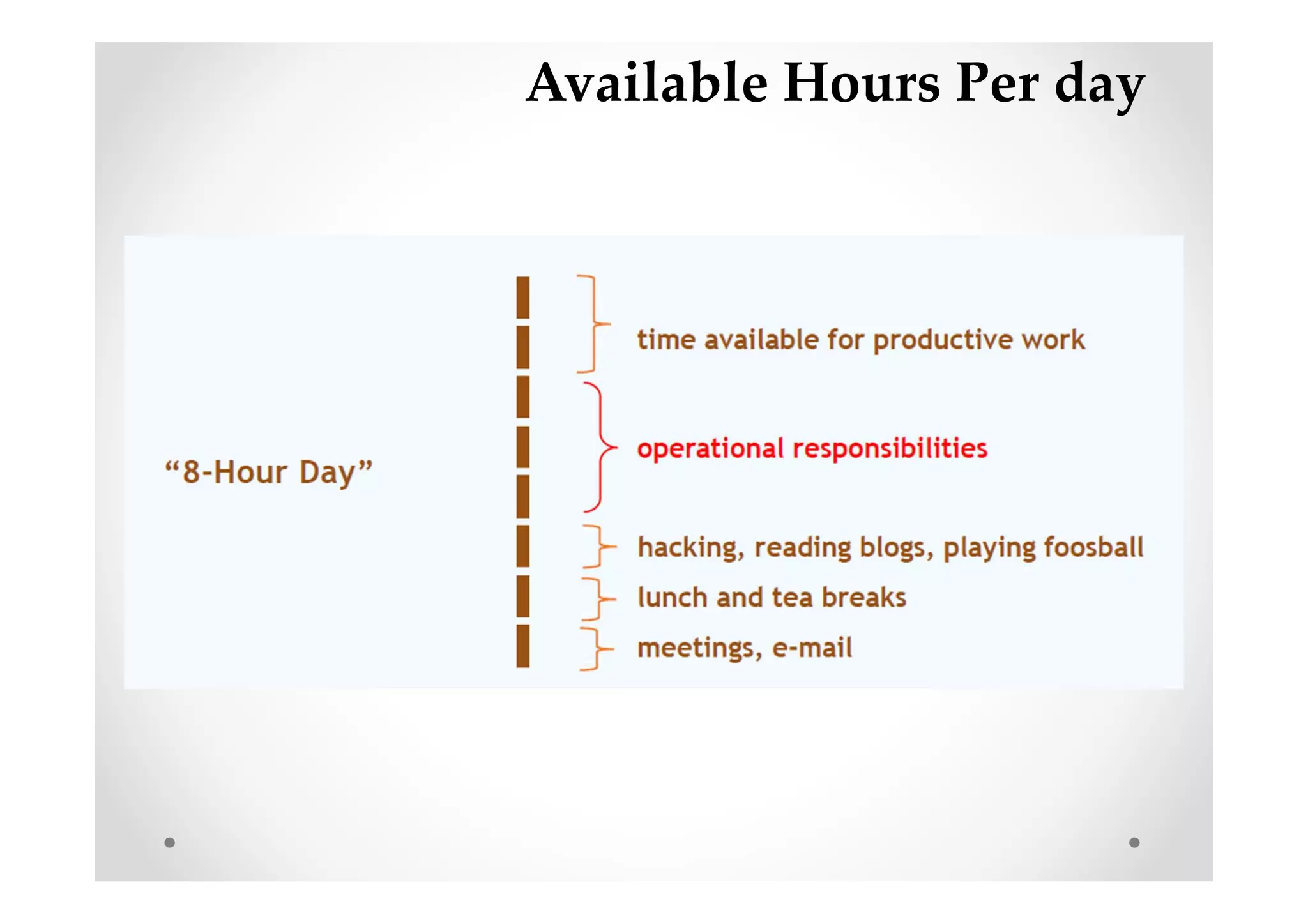 Available Hours Per day

“8-Hour Day”

time available for productive work

operational responsibilities

hacking, reading blogs, playing foosball

lunch and tea breaks

meetings, e-mail